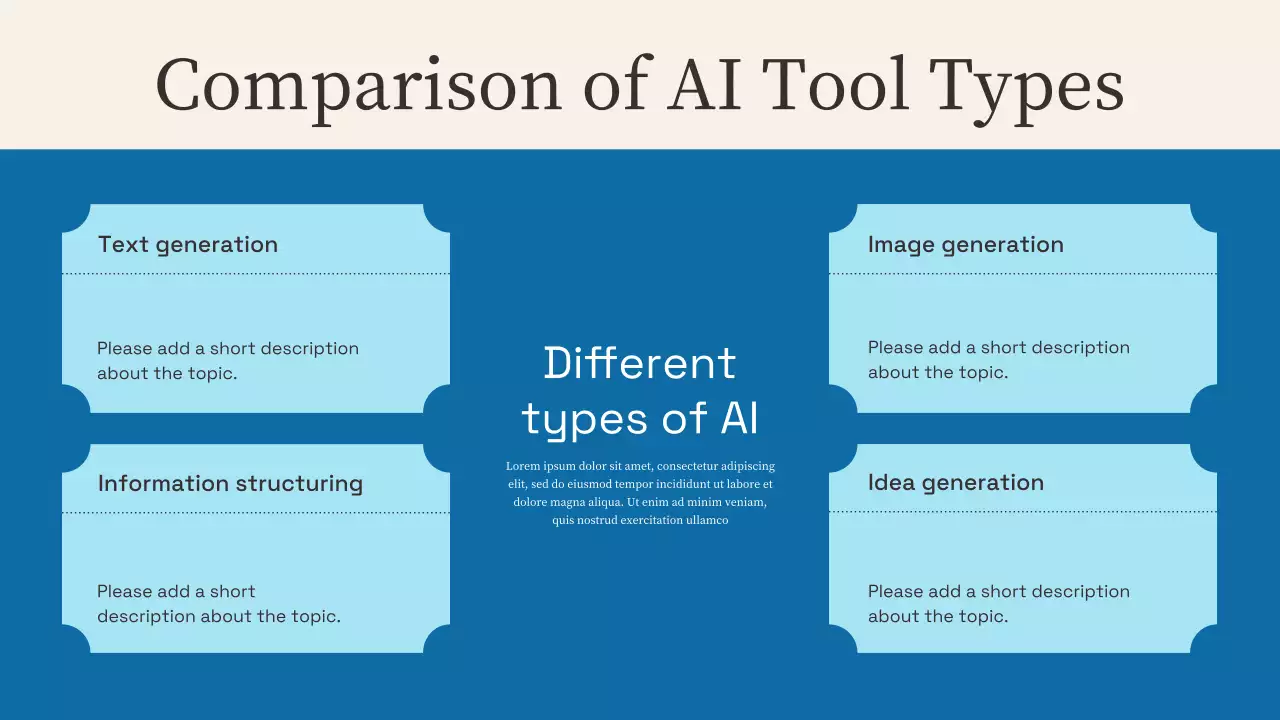 Comparison of AI Tool Types

Text generation

Please add a short description about the topic.

Information structuring

Please add a short description about the topic.

Different types of AI

Lorem ipsum dolor sit amet, consectetur adipiscing elit, sed do eiusmod tempor incididunt ut labore et dolore magna aliqua. Ut enim ad minim veniam, quis nostrud exercitation ullamco

Image generation

Please add a short description about the topic.

Idea generation

Please add a short description about the topic.